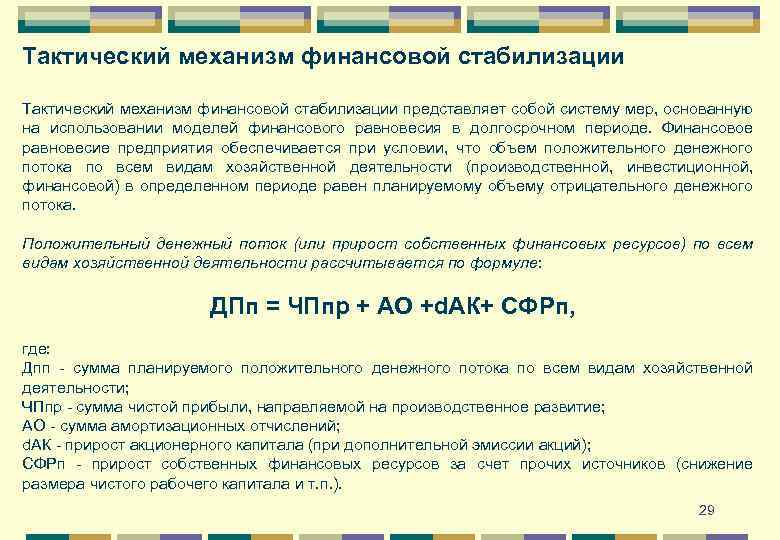 Тактический механизм финансовой стабилизации

Тактический механизм финансовой стабилизации представляет собой систему мер, основанную на использовании моделей финансового равновесия в долгосрочном периоде. Финансовое равновесие предприятия обеспечивается при условии, что объем положительного денежного потока по всем видам хозяйственной деятельности (производственной, инвестиционной, финансовой) в определенном периоде равен планируемому объему отрицательного денежного потока.

Положительный денежный поток (или прирост собственных финансовых ресурсов) по всем видам хозяйственной деятельности рассчитывается по формуле:

ДПп = ЧПпр + АО +dАК+ СФРп,

где:
Дпп - сумма планируемого положительного денежного потока по всем видам хозяйственной деятельности;
ЧПпр - сумма чистой прибыли, направляемой на производственное развитие;
АО - сумма амортизационных отчислений;
dАК - прирост акционерного капитала (при дополнительной эмиссии акций);
СФРп - прирост собственных финансовых ресурсов за счет прочих источников (снижение размера чистого рабочего капитала и т.п.).

29